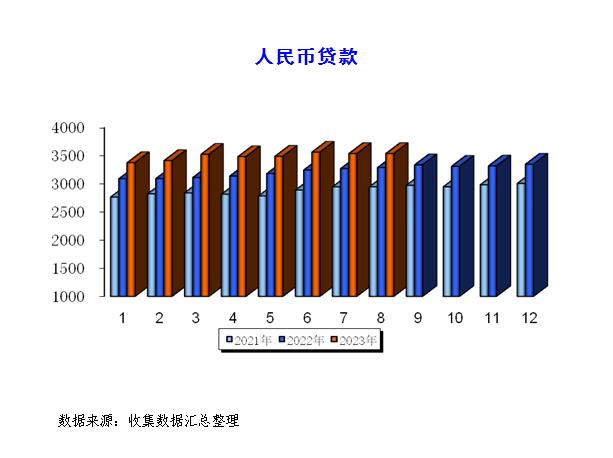 人民币贷款

4000
3500
3000
2500
2000
1500
1000

1 2 3 4 5 6 7 8 9 10 11 12

2021年 2022年 2023年

数据来源：收集数据汇总整理